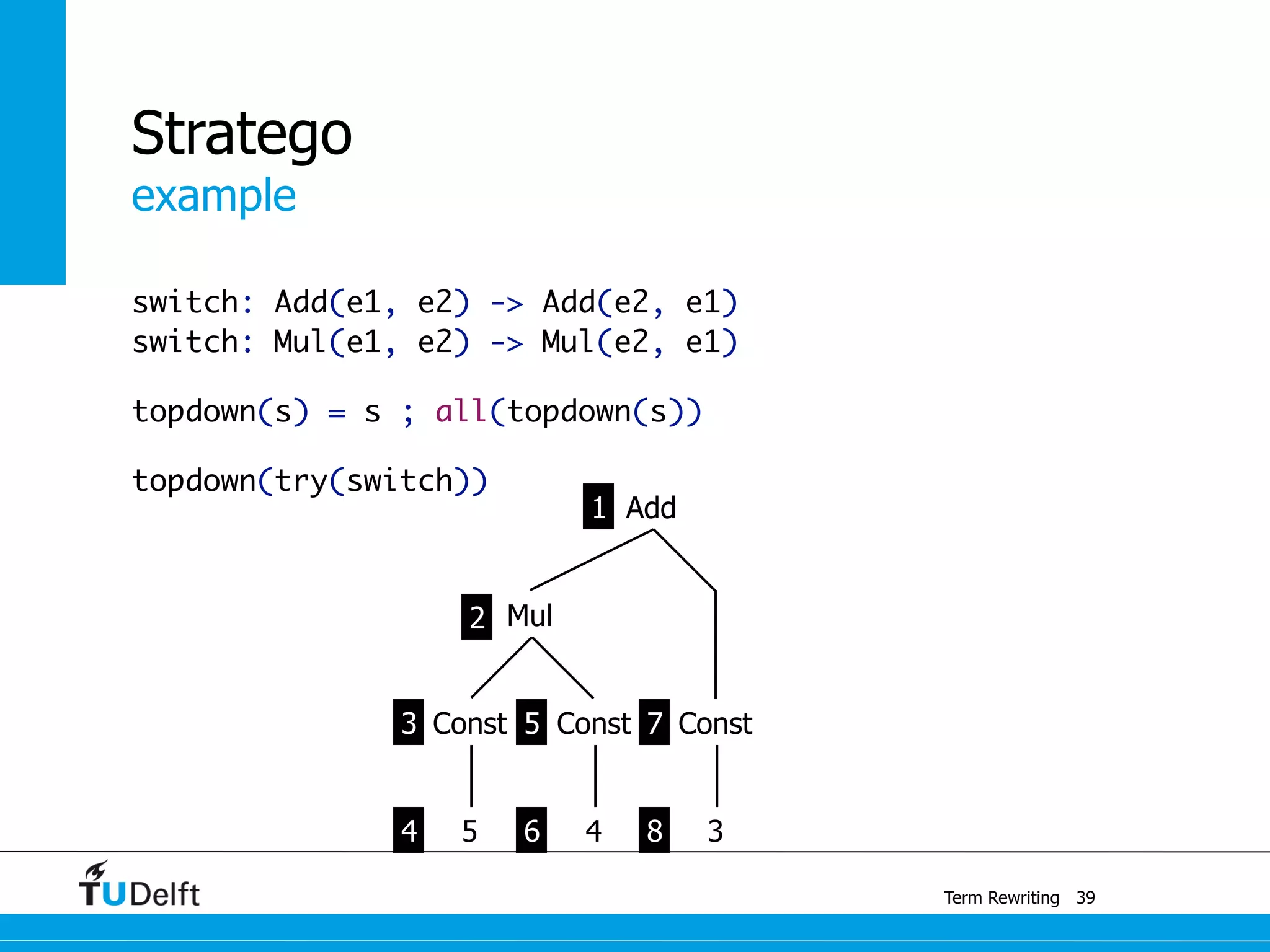 Stratego
example

switch: Add(e1, e2) -> Add(e2, e1)
switch: Mul(e1, e2) -> Mul(e2, e1)

topdown(s) = s ; all(topdown(s))

topdown(try(switch))

1 Add

2 Mul

3 Const 5 Const 7 Const

4 5 6 4 8 3

TUDelft

Term Rewriting 39